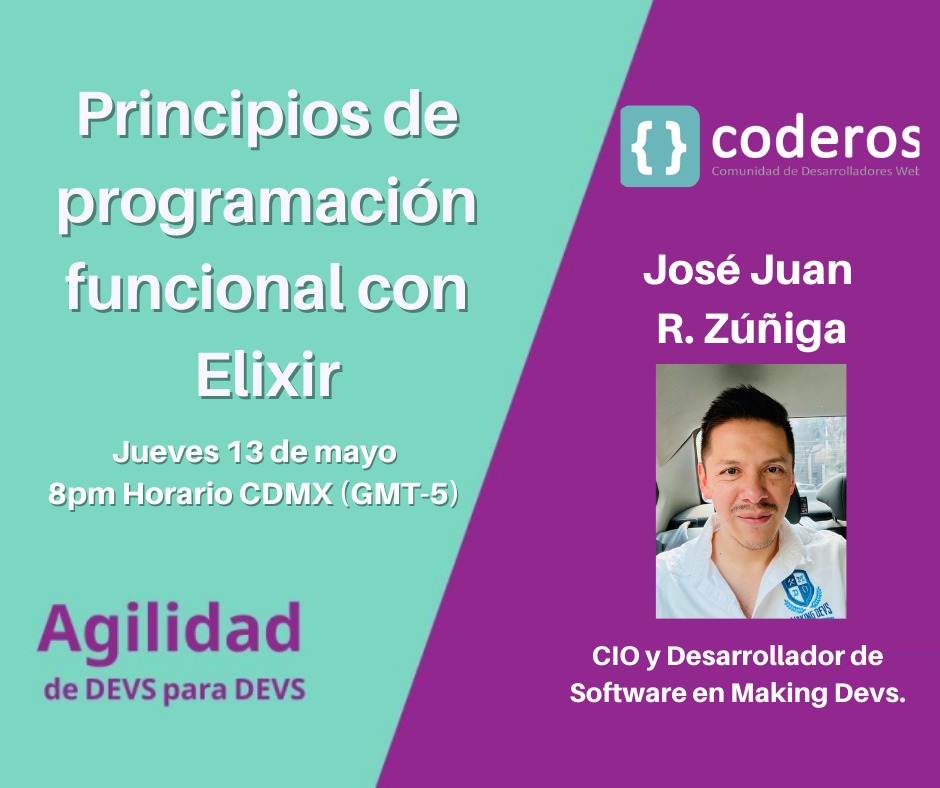 Principios de programación funcional con Elixir

Jueves 13 de mayo
8pm Horario CDMX (GMT-5)

Agilidad
de DEVS para DEVS

{ } coderos
Comunidad de Desarrolladores Web

José Juan R. Zúñiga

MAKING DEVS

CIO y Desarrollador de Software en Making Devs.